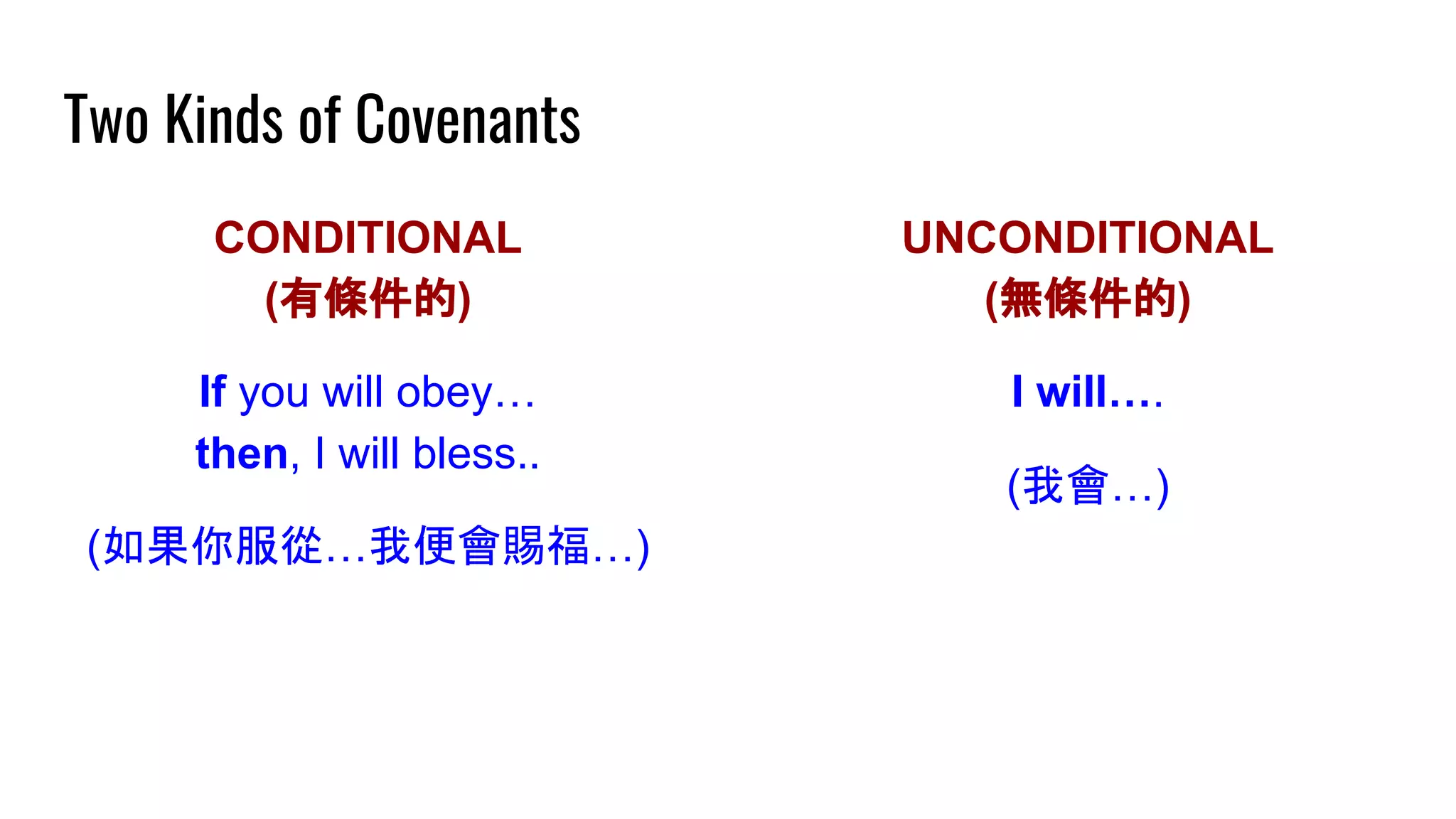 Two Kinds of Covenants

CONDITIONAL
(有條件的)

If you will obey…
then, I will bless..

(如果你服從…我便會賜福…)

UNCONDITIONAL
(無條件的)

I will….

(我會…)